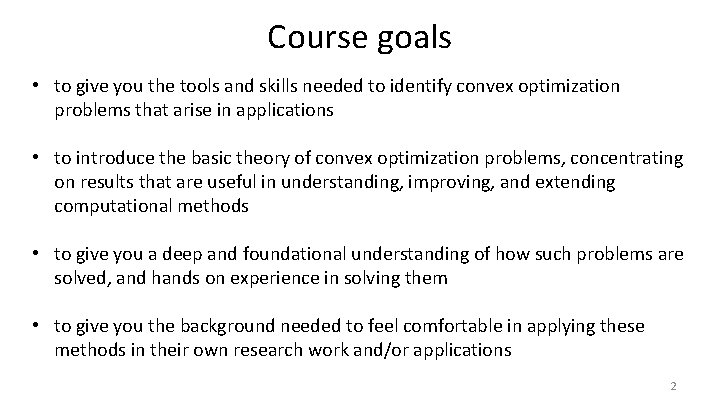 Course goals

• to give you the tools and skills needed to identify convex optimization problems that arise in applications

• to introduce the basic theory of convex optimization problems, concentrating on results that are useful in understanding, improving, and extending computational methods

• to give you a deep and foundational understanding of how such problems are solved, and hands on experience in solving them

• to give you the background needed to feel comfortable in applying these methods in their own research work and/or applications

2